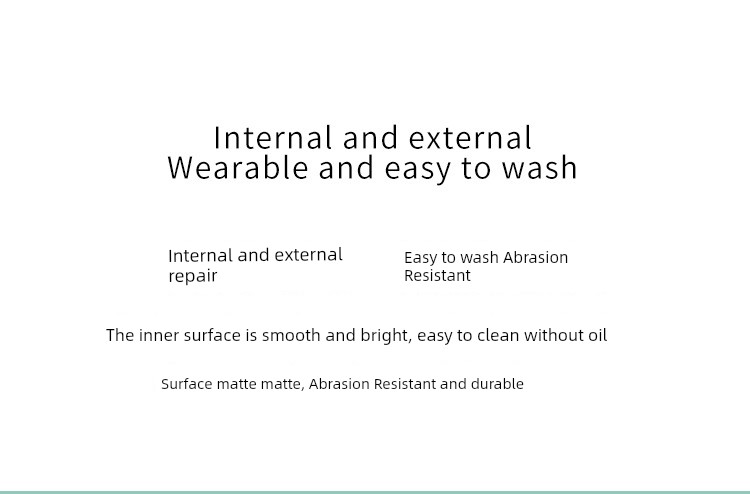 Internal and external
Wearable and easy to wash

Internal and external repair

Easy to wash Abrasion Resistant

The inner surface is smooth and bright, easy to clean without oil

Surface matte matte, Abrasion Resistant and durable